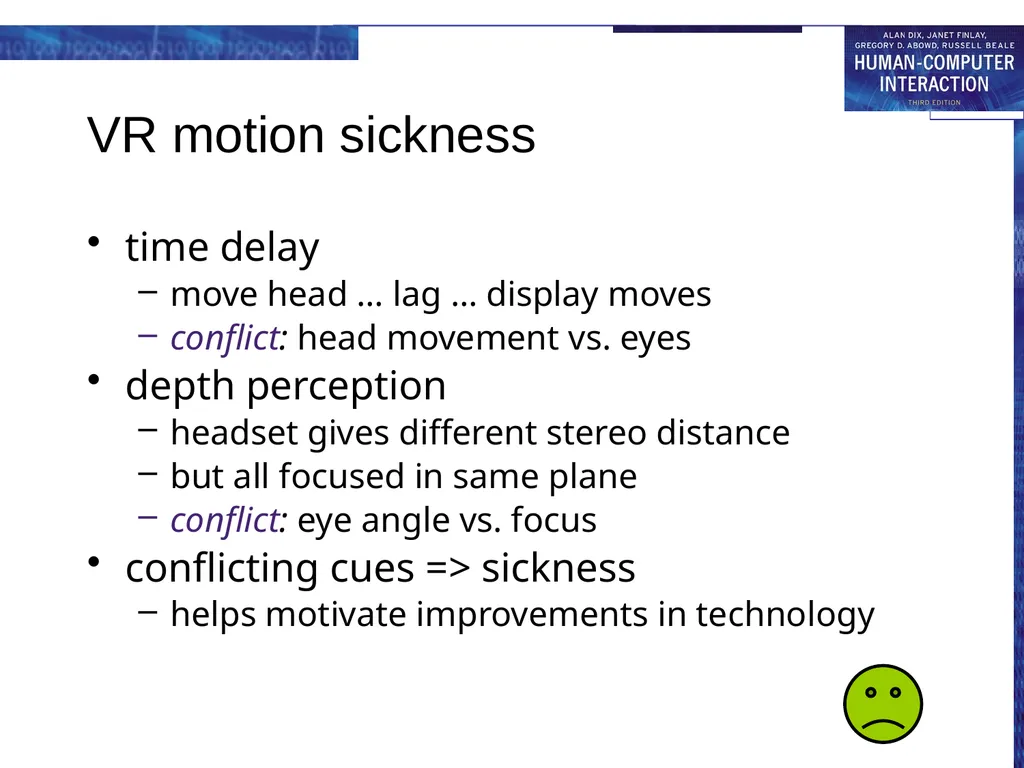 ALAN DIX, JANET FINLAY, GREGORY D. ABOWD, RUSSELL BEALE
HUMAN-COMPUTER INTERACTION
THIRD EDITION

VR motion sickness

• time delay
– move head … lag … display moves
– conflict: head movement vs. eyes
• depth perception
– headset gives different stereo distance
– but all focused in same plane
– conflict: eye angle vs. focus
• conflicting cues => sickness
– helps motivate improvements in technology